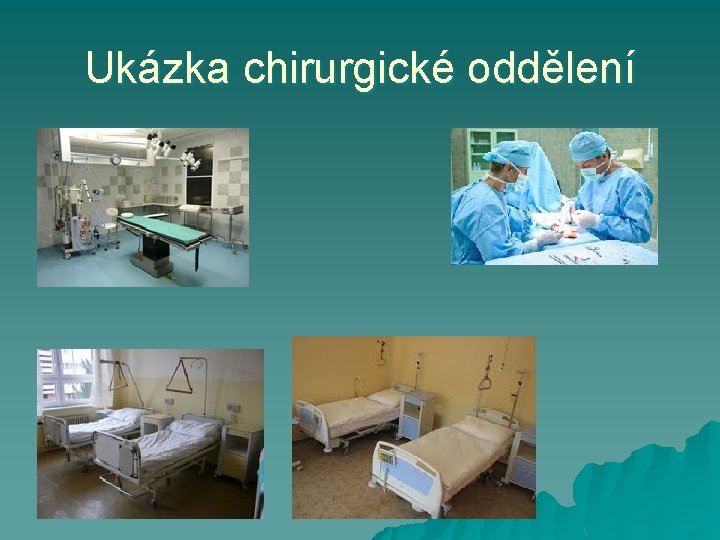 Ukázka chirurgické oddělení